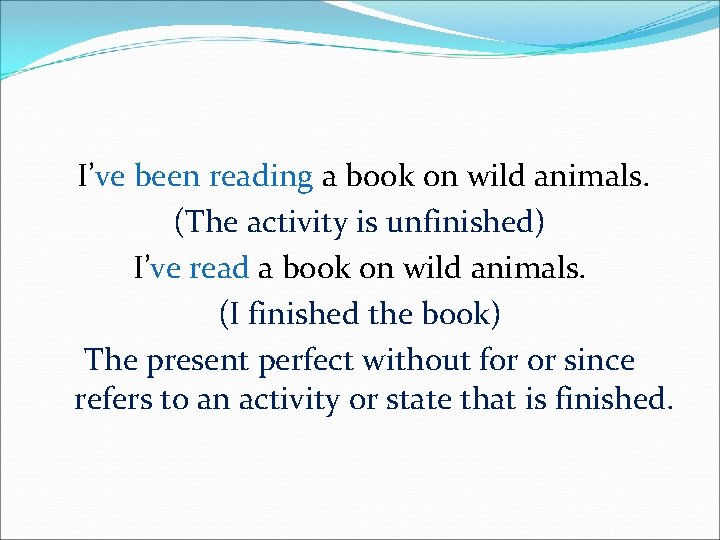 I’ve been reading a book on wild animals.
(The activity is unfinished)
I’ve read a book on wild animals.
(I finished the book)
The present perfect without for or since refers to an activity or state that is finished.